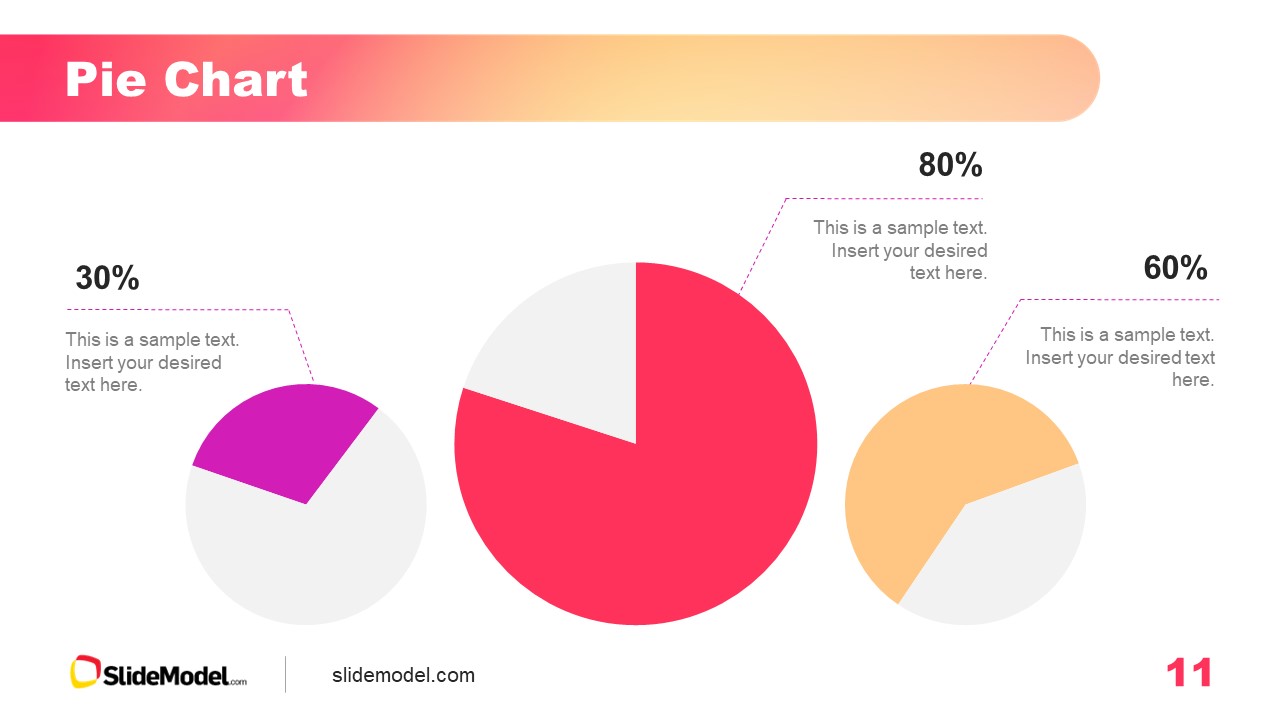 Pie Chart

30%

This is a sample text. Insert your desired text here.

80%

This is a sample text. Insert your desired text here.

60%

This is a sample text. Insert your desired text here.

SlideModel.com

slidemodel.com

11